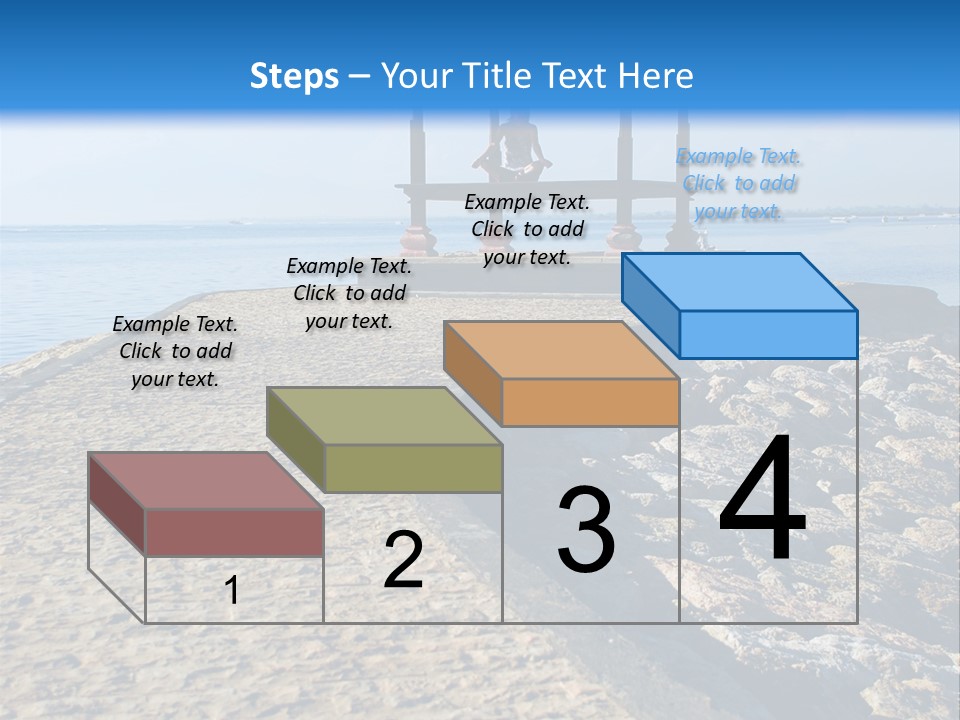 Steps – Your Title Text Here

Example Text. Click to add your text.

Example Text. Click to add your text.

Example Text. Click to add your text.

Example Text. Click to add your text.

1

2

3

4